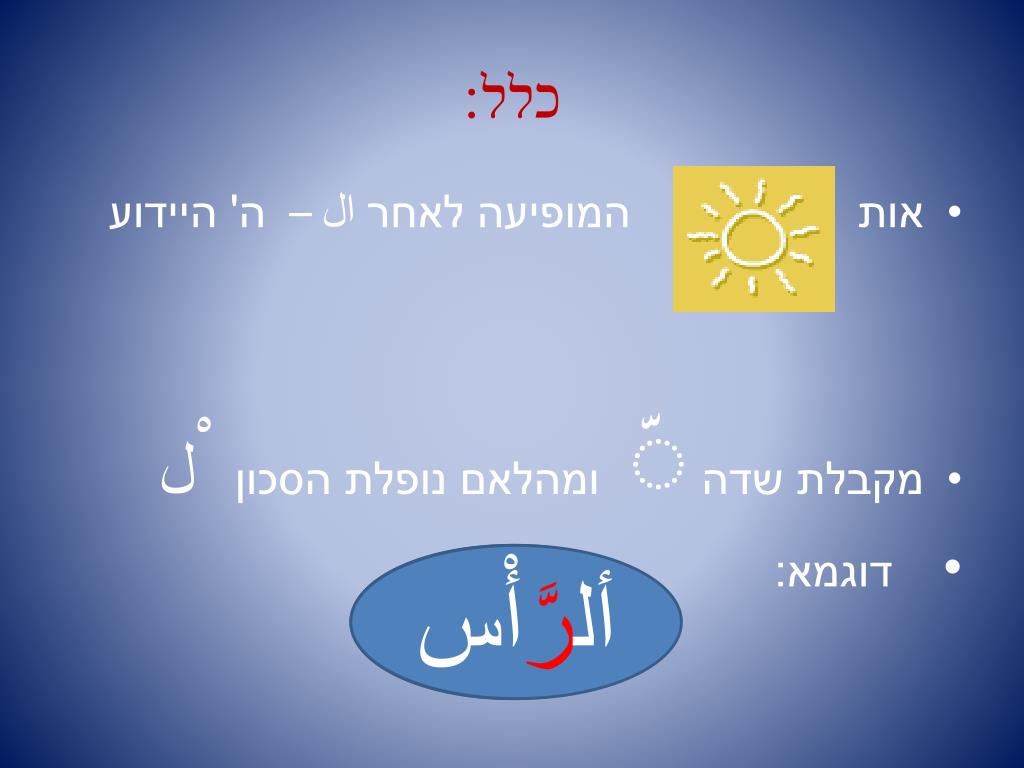 כלל:

• אות המופיעה לאחר ال – ה' היידוע

• מקבלת שדה ّ ומהלאם נופלת הסכון لْ

• דוגמא:

أَلرَّأْس